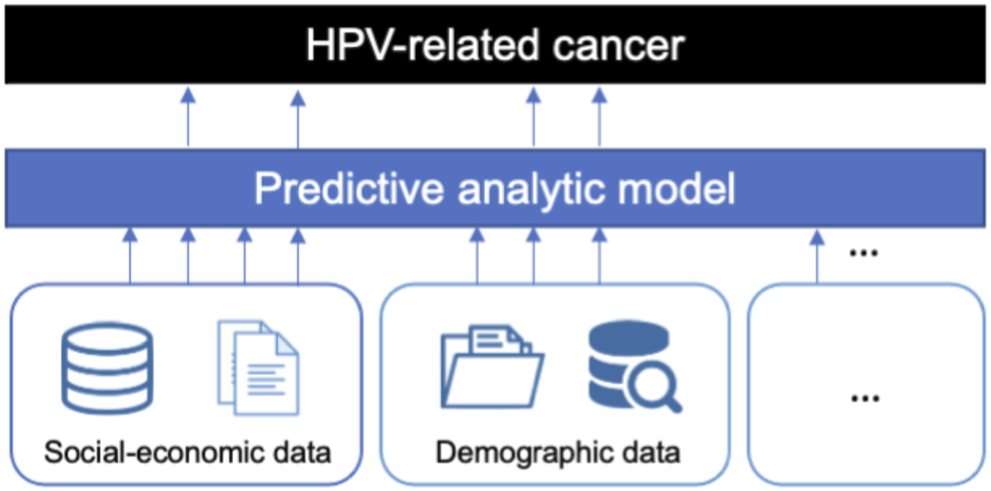 HPV-related cancer

Predictive analytic model

...

Social-economic data

Demographic data

...